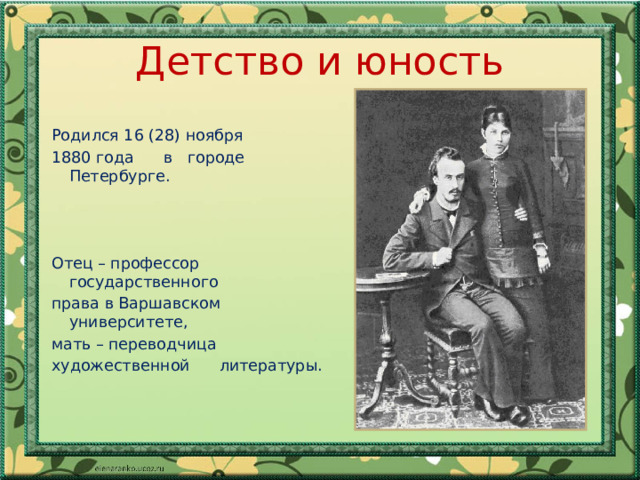 Детство и юность

Родился 16 (28) ноября 1880 года в городе Петербурге.

Отец – профессор государственного права в Варшавском университете,
мать – переводчица художественной литературы.

elenaranko.ucoz.ru